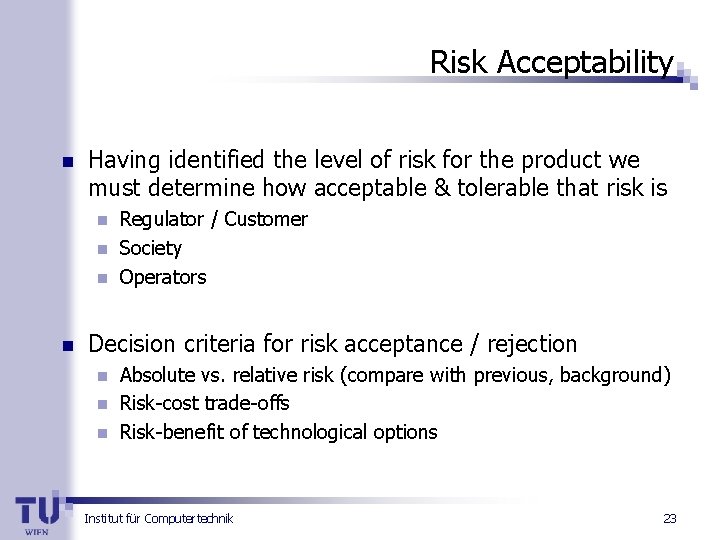 Risk Acceptability

Having identified the level of risk for the product we must determine how acceptable & tolerable that risk is

Regulator / Customer

Society

Operators

Decision criteria for risk acceptance / rejection

Absolute vs. relative risk (compare with previous, background)

Risk-cost trade-offs

Risk-benefit of technological options

TU WIEN

Institut für Computertechnik

23